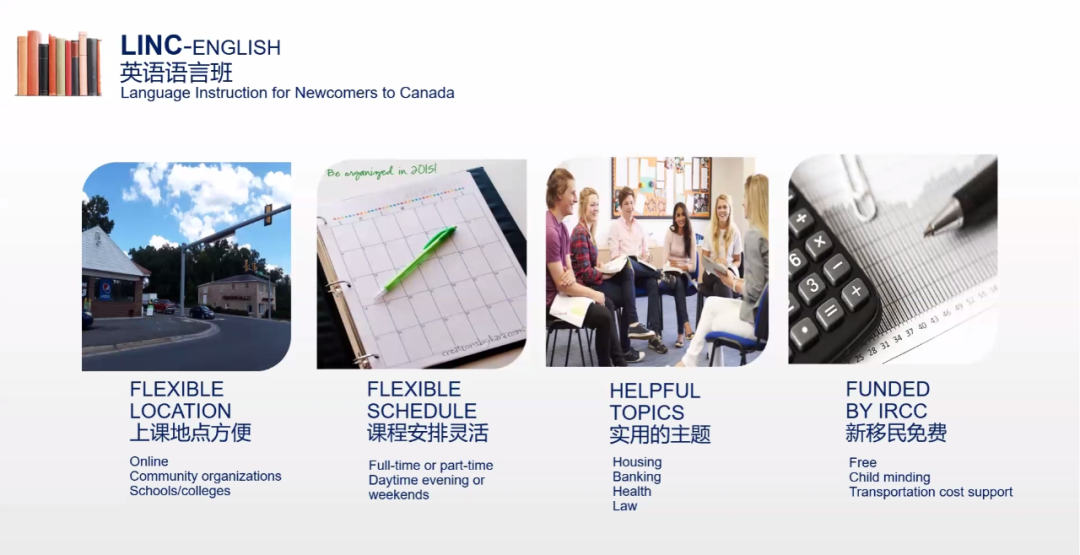 LINC-ENGLISH
英语语言班
Language Instruction for Newcomers to Canada

Be organized in 2015!

FLEXIBLE LOCATION
上课地点方便

Online
Community organizations
Schools/colleges

FLEXIBLE SCHEDULE
课程安排灵活

Full-time or part-time
Daytime evening or weekends

HELPFUL TOPICS
实用的主题

Housing
Banking
Health
Law

FUNDED BY IRCC
新移民免费

Free
Child minding
Transportation cost support